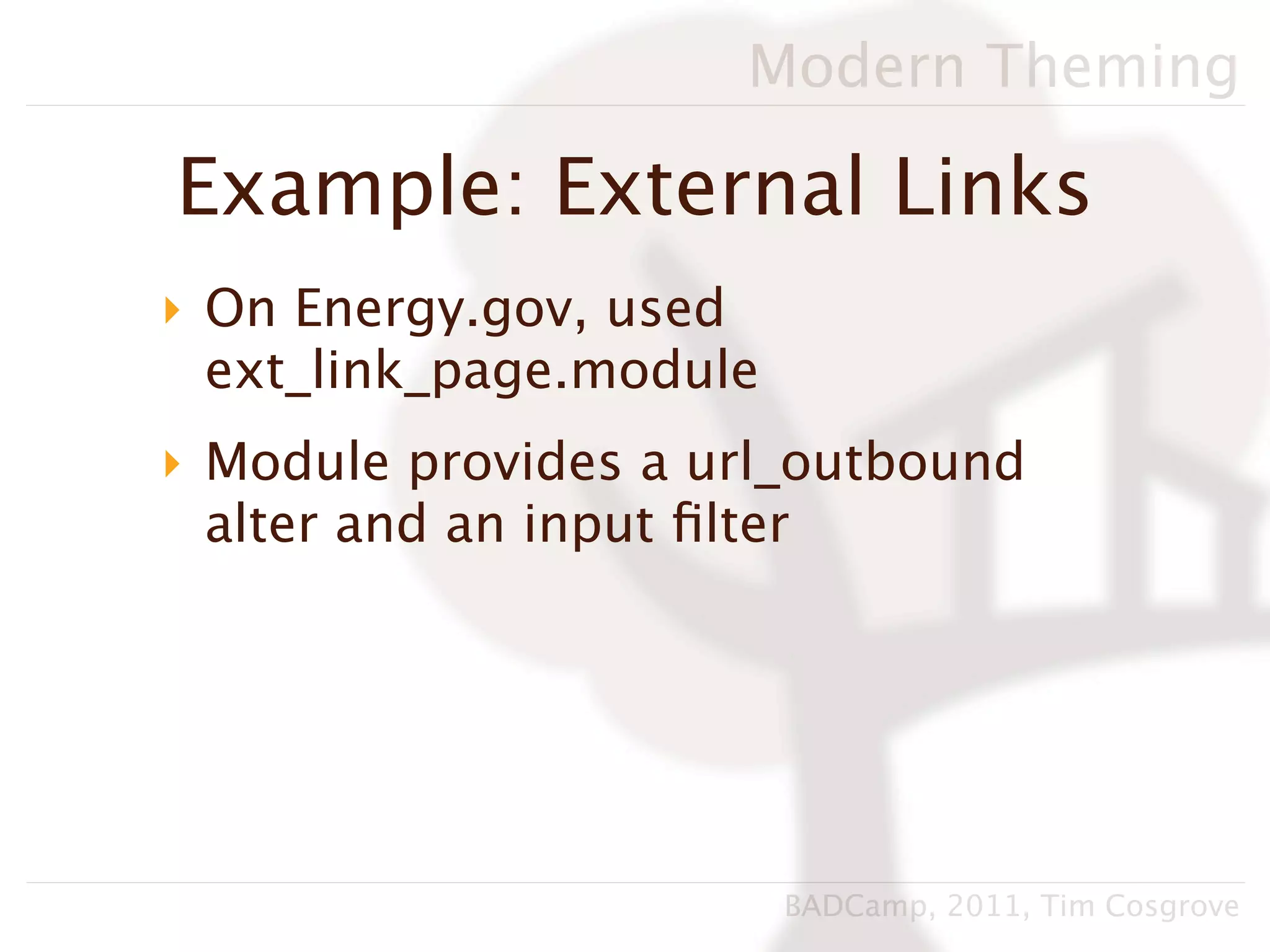 Modern Theming

Example: External Links

On Energy.gov, used ext_link_page.module

Module provides a url_outbound alter and an input filter

BADCamp, 2011, Tim Cosgrove